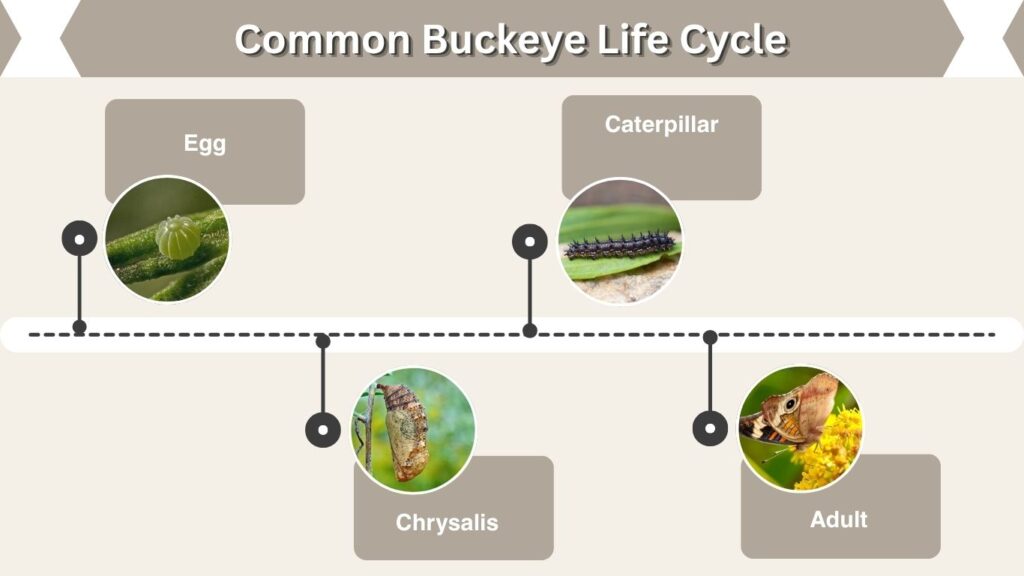 Common Buckeye Life Cycle

Egg

Caterpillar

Chrysalis

Adult